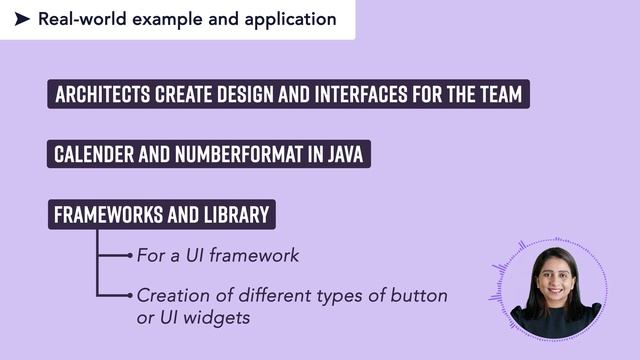 Real-world example and application

ARCHITECTS CREATE DESIGN AND INTERFACES FOR THE TEAM

CALENDER AND NUMBERFORMAT IN JAVA

FRAMEWORKS AND LIBRARY

For a UI framework

Creation of different types of button or UI widgets